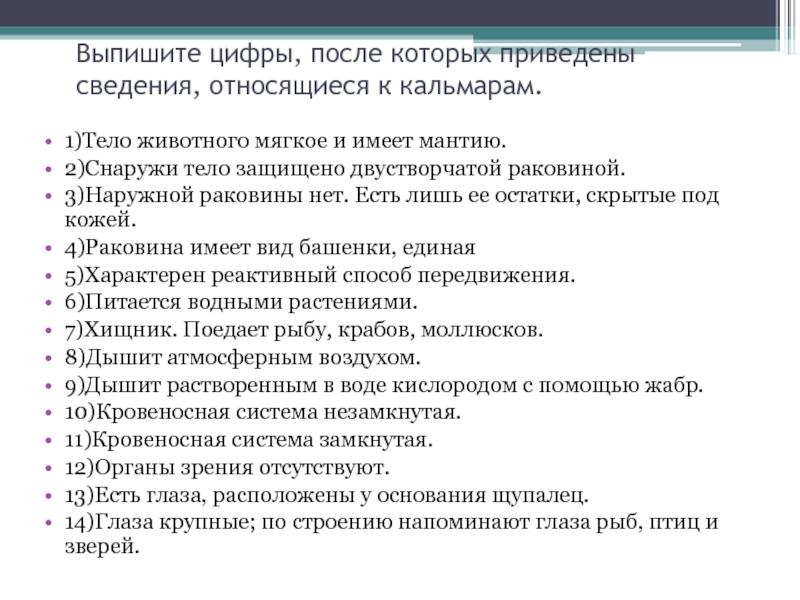 Выпишите цифры, после которых приведены сведения, относящиеся к кальмарам.

• 1)Тело животного мягкое и имеет мантию.
• 2)Снаружи тело защищено двустворчатой раковиной.
• 3)Наружной раковины нет. Есть лишь ее остатки, скрытые под кожей.
• 4)Раковина имеет вид башенки, единая
• 5)Характерен реактивный способ передвижения.
• 6)Питается водными растениями.
• 7)Хищник. Поедает рыбу, крабов, моллюсков.
• 8)Дышит атмосферным воздухом.
• 9)Дышит растворенным в воде кислородом с помощью жабр.
• 10)Кровеносная система незамкнутая.
• 11)Кровеносная система замкнутая.
• 12)Органы зрения отсутствуют.
• 13)Есть глаза, расположены у основания щупалец.
• 14)Глаза крупные; по строению напоминают глаза рыб, птиц и зверей.